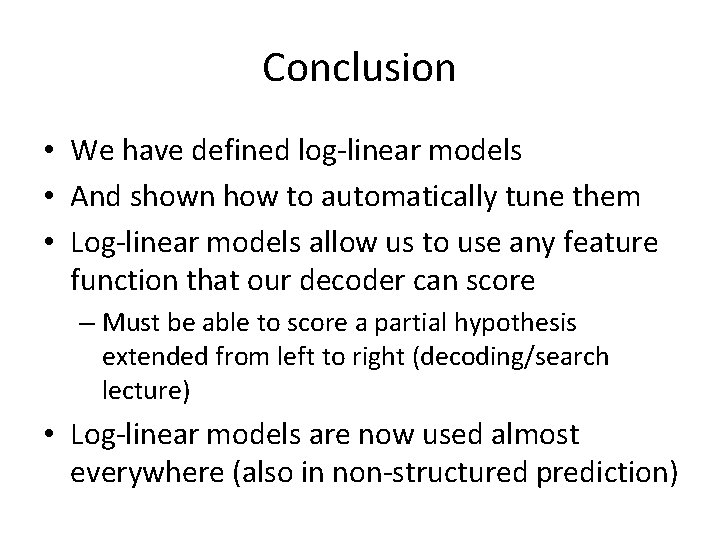 Conclusion

• We have defined log-linear models
• And shown how to automatically tune them
• Log-linear models allow us to use any feature function that our decoder can score
  – Must be able to score a partial hypothesis extended from left to right (decoding/search lecture)
• Log-linear models are now used almost everywhere (also in non-structured prediction)